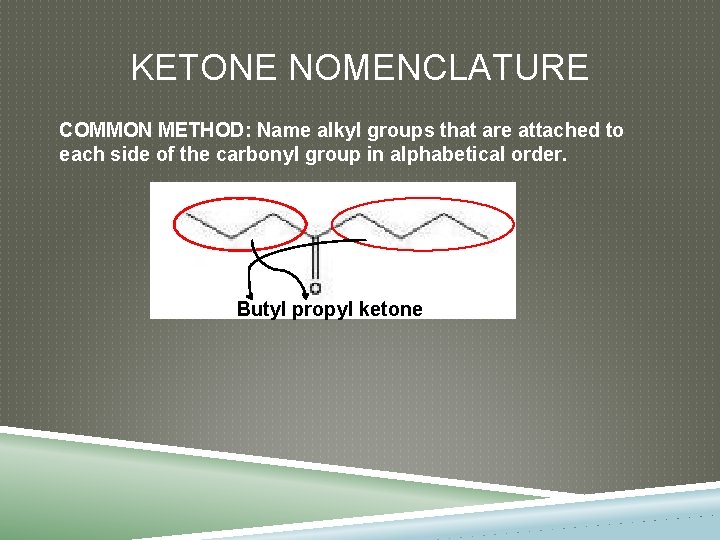 KETONE NOMENCLATURE

COMMON METHOD: Name alkyl groups that are attached to each side of the carbonyl group in alphabetical order.

O

Butyl propyl ketone